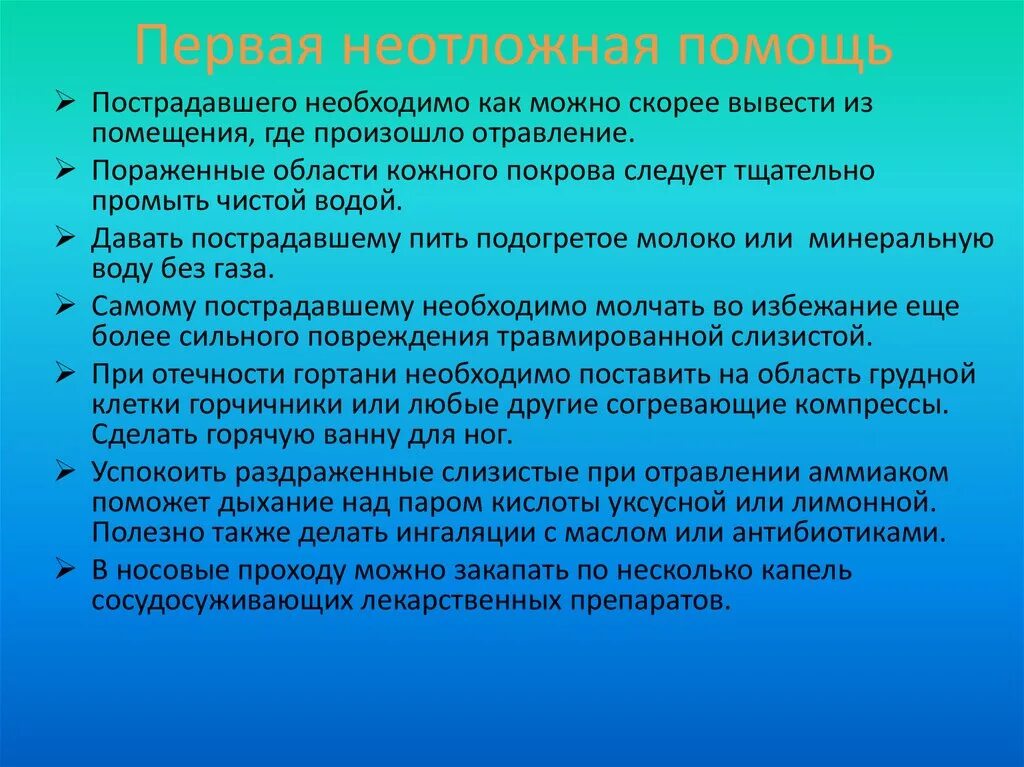 Первая неотложная помощь

➢ Пострадавшего необходимо как можно скорее вывести из помещения, где произошло отравление.

➢ Пораженные области кожного покрова следует тщательно промыть чистой водой.

➢ Давать пострадавшему пить подогретое молоко или минеральную воду без газа.

➢ Самому пострадавшему необходимо молчать во избежание еще более сильного повреждения травмированной слизистой.

➢ При отечности гортани необходимо поставить на область грудной клетки горчичники или любые другие согревающие компрессы. Сделать горячую ванну для ног.

➢ Успокоить раздраженные слизистые при отравлении аммиаком поможет дыхание над паром кислоты уксусной или лимонной. Полезно также делать ингаляции с маслом или антибиотиками.

➢ В носовые проходу можно закапать по несколько капель сосудосуживающих лекарственных препаратов.